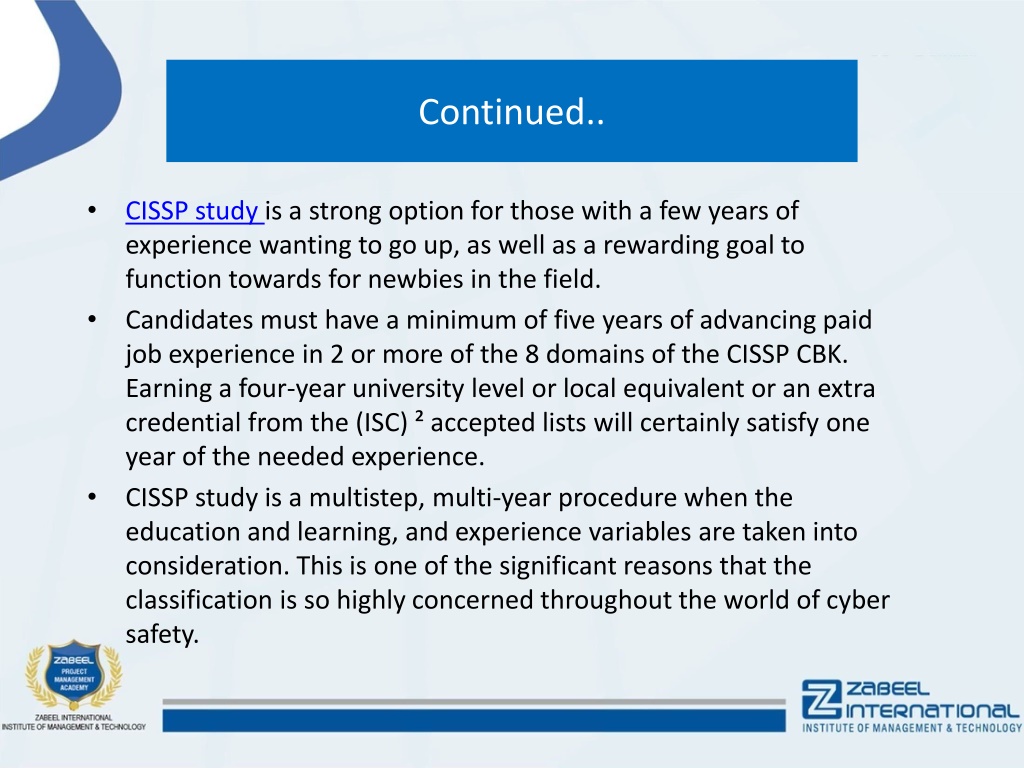 Continued..

• CISSP study is a strong option for those with a few years of experience wanting to go up, as well as a rewarding goal to function towards for newbies in the field.
• Candidates must have a minimum of five years of advancing paid job experience in 2 or more of the 8 domains of the CISSP CBK. Earning a four-year university level or local equivalent or an extra credential from the (ISC) ² accepted lists will certainly satisfy one year of the needed experience.
• CISSP study is a multistep, multi-year procedure when the education and learning, and experience variables are taken into consideration. This is one of the significant reasons that the classification is so highly concerned throughout the world of cyber safety.

ZABEEL PROJECT MANAGEMENT ACADEMY
ZABEEL INTERNATIONAL INSTITUTE OF MANAGEMENT & TECHNOLOGY

ZABEEL INTERNATIONAL
INSTITUTE OF MANAGEMENT & TECHNOLOGY